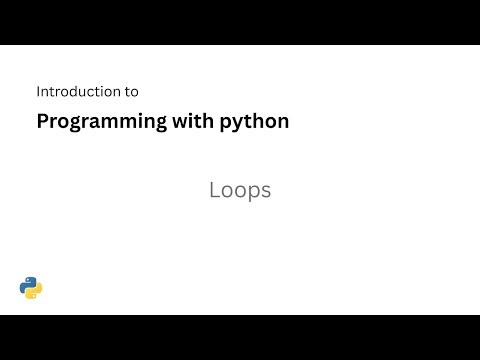 Introduction to

Programming with python

Loops